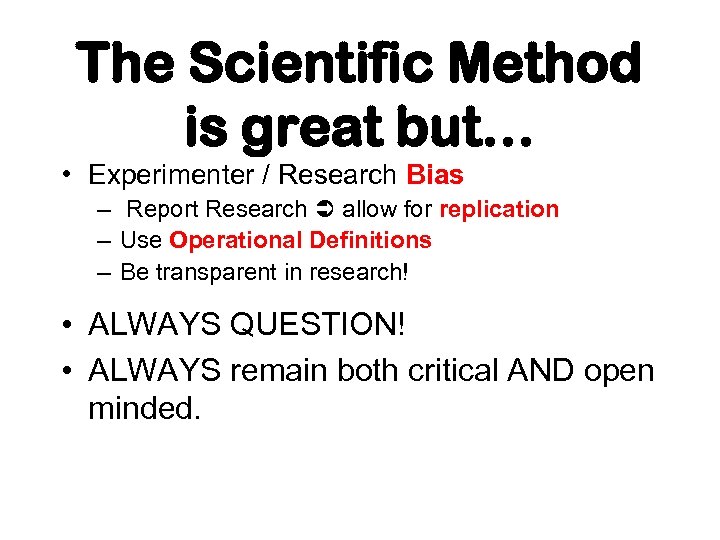 The Scientific Method is great but…

• Experimenter / Research Bias
– Report Research ➲ allow for replication
– Use Operational Definitions
– Be transparent in research!

• ALWAYS QUESTION!
• ALWAYS remain both critical AND open minded.